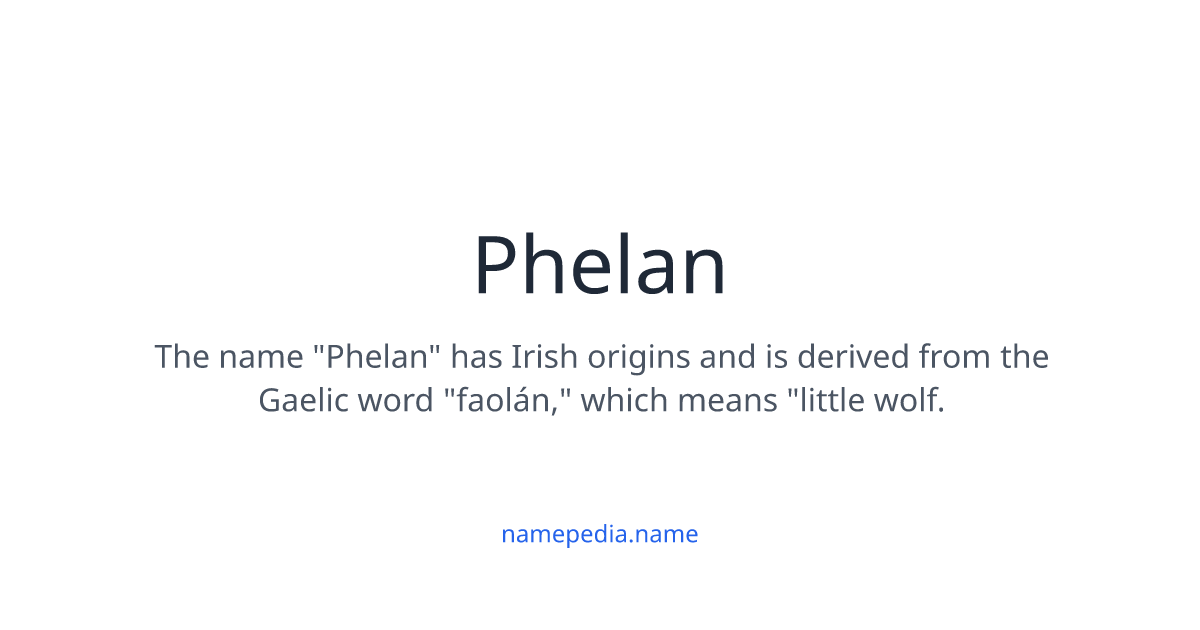 Phelan

The name "Phelan" has Irish origins and is derived from the Gaelic word "faolán," which means "little wolf.

namepedia.name